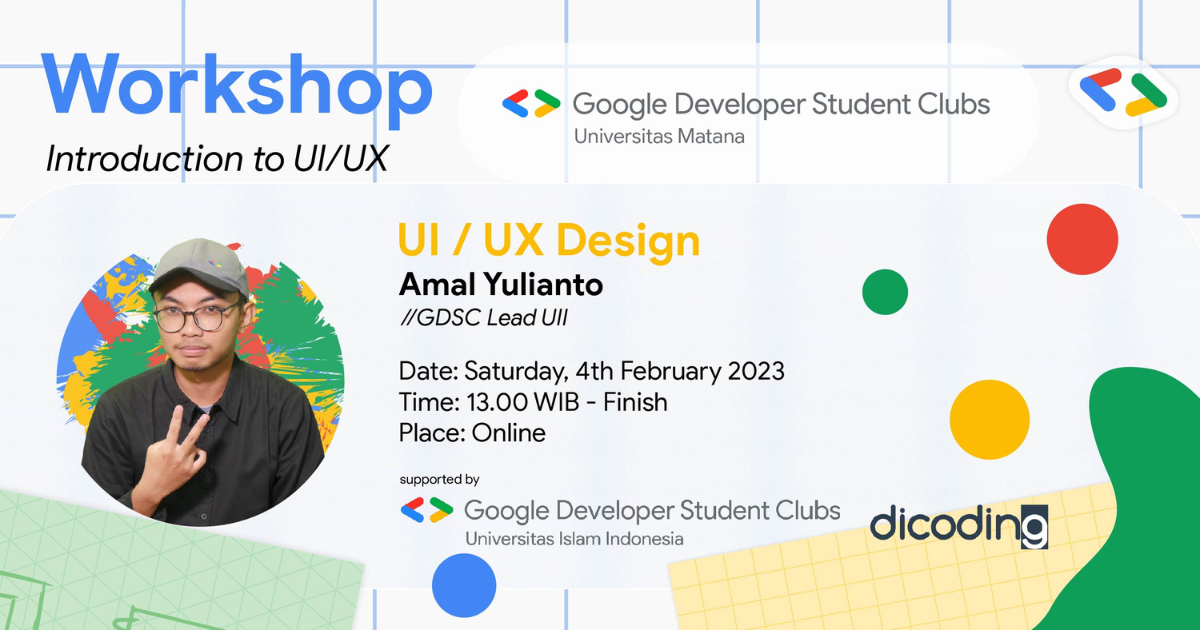 Workshop
Introduction to UI/UX

Google Developer Student Clubs
Universitas Matana

UI / UX Design
Amal Yulianto
//GDSC Lead UII

Date: Saturday, 4th February 2023
Time: 13.00 WIB - Finish
Place: Online

supported by
Google Developer Student Clubs
Universitas Islam Indonesia

dicoding